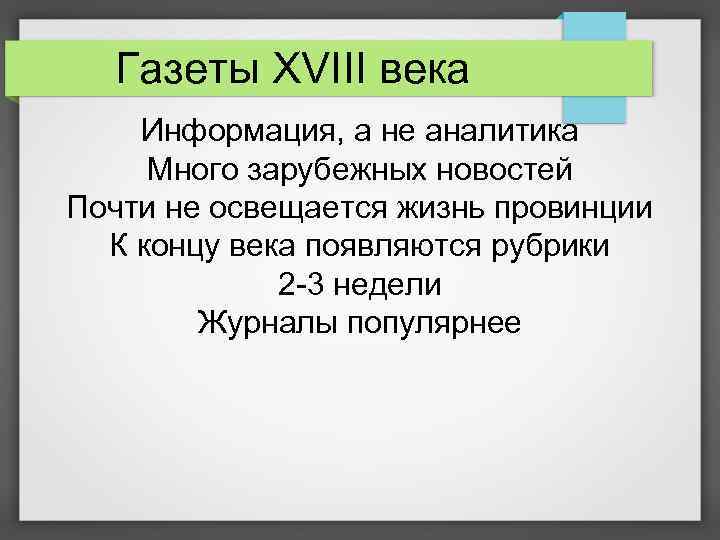 Газеты XVIII века

Информация, а не аналитика
Много зарубежных новостей
Почти не освещается жизнь провинции
К концу века появляются рубрики
2-3 недели
Журналы популярнее